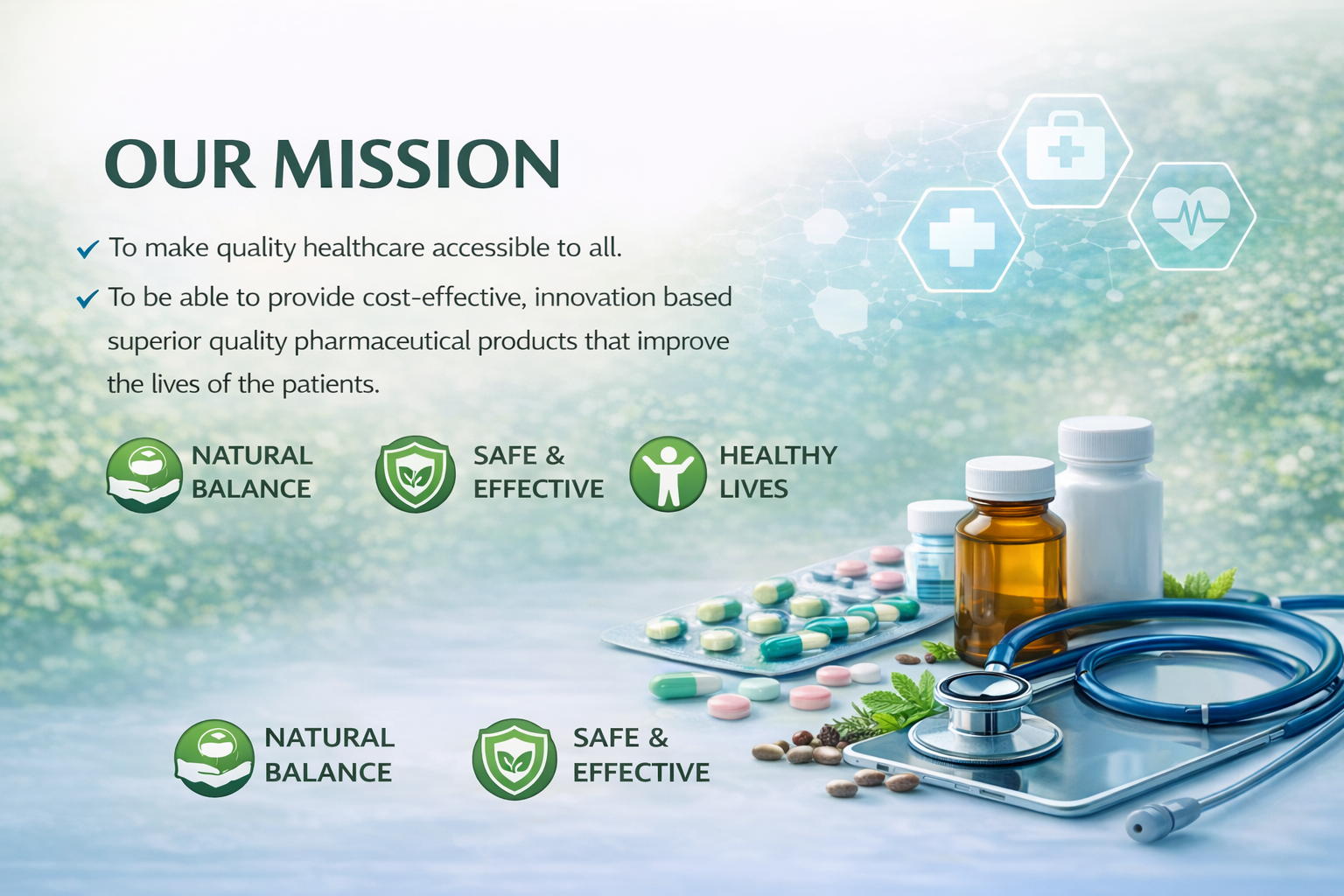 OUR MISSION

✓ To make quality healthcare accessible to all.

✓ To be able to provide cost-effective, innovation based superior quality pharmaceutical products that improve the lives of the patients.

NATURAL BALANCE

SAFE & EFFECTIVE

HEALTHY LIVES

NATURAL BALANCE

SAFE & EFFECTIVE